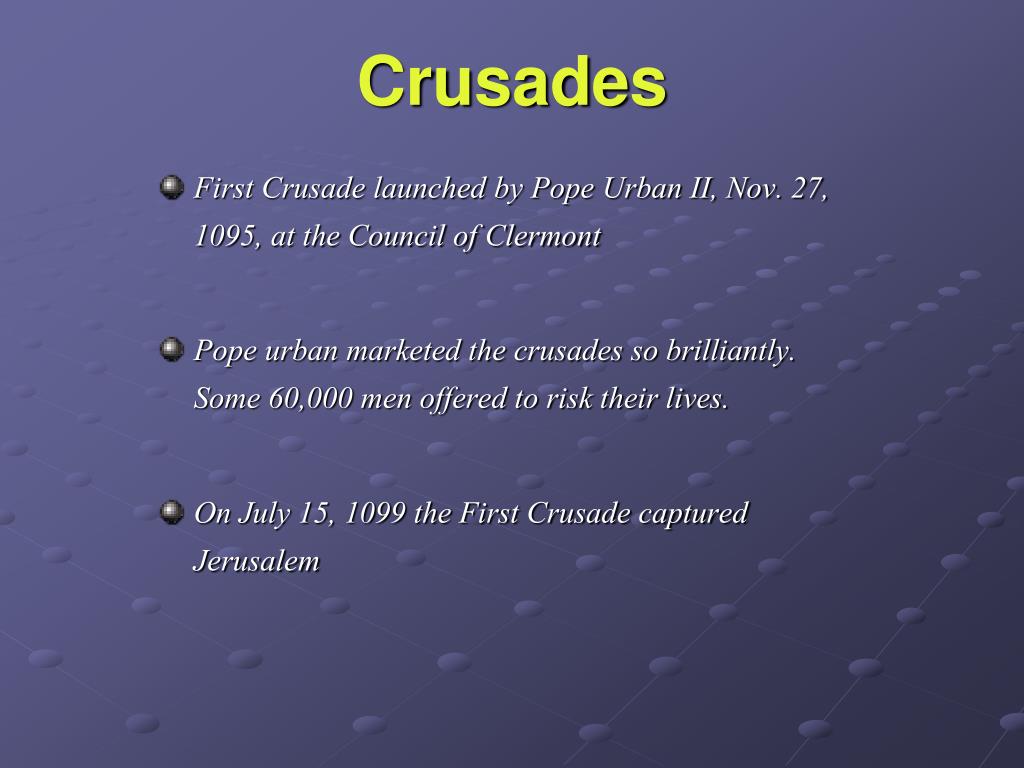 Crusades

First Crusade launched by Pope Urban II, Nov. 27, 1095, at the Council of Clermont

Pope urban marketed the crusades so brilliantly. Some 60,000 men offered to risk their lives.

On July 15, 1099 the First Crusade captured Jerusalem